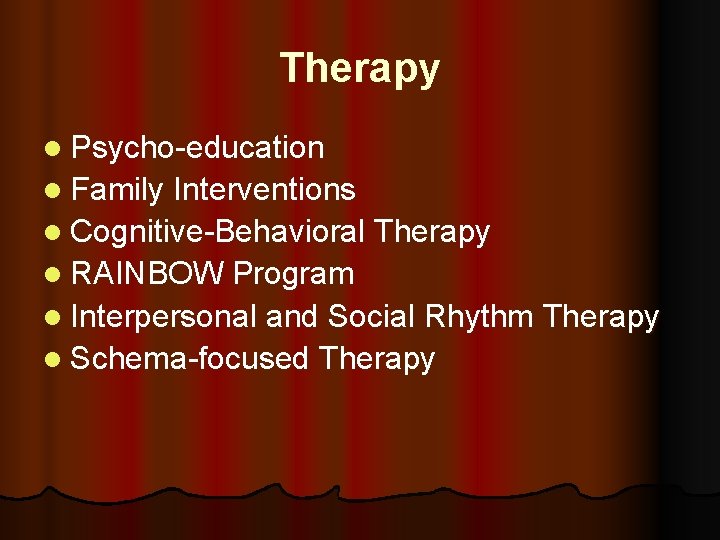 Therapy

- Psycho-education
- Family Interventions
- Cognitive-Behavioral Therapy
- RAINBOW Program
- Interpersonal and Social Rhythm Therapy
- Schema-focused Therapy